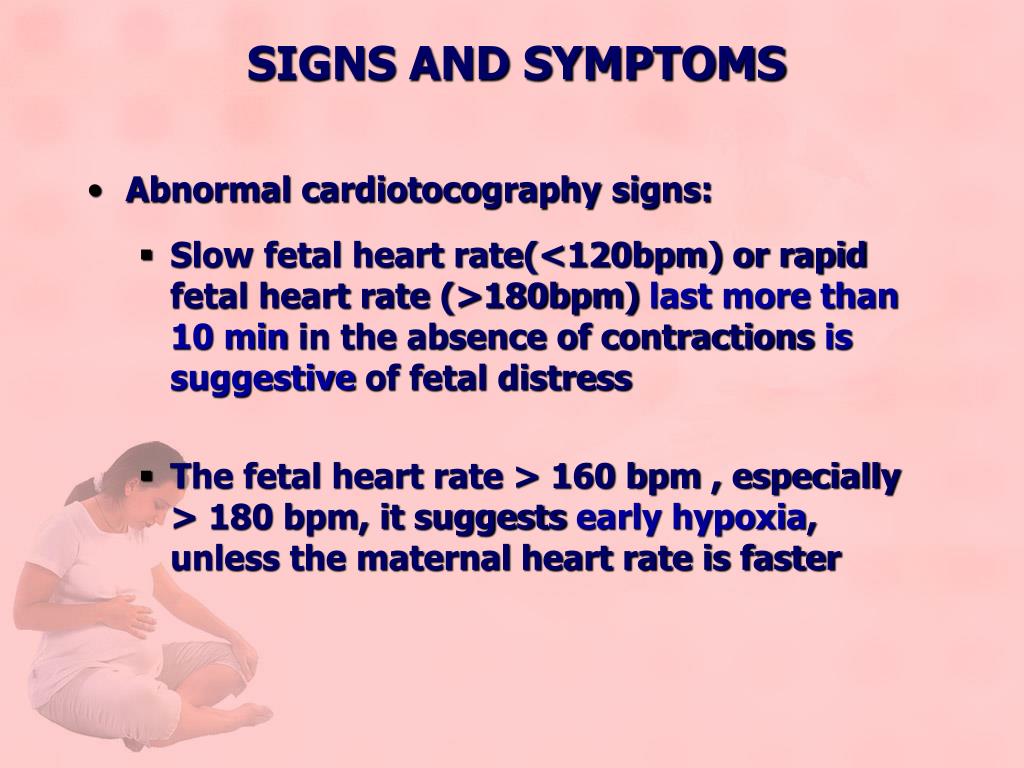 SIGNS AND SYMPTOMS

• Abnormal cardiotocography signs:

▪ Slow fetal heart rate(<120bpm) or rapid fetal heart rate (>180bpm) last more than 10 min in the absence of contractions is suggestive of fetal distress

▪ The fetal heart rate > 160 bpm , especially > 180 bpm, it suggests early hypoxia, unless the maternal heart rate is faster